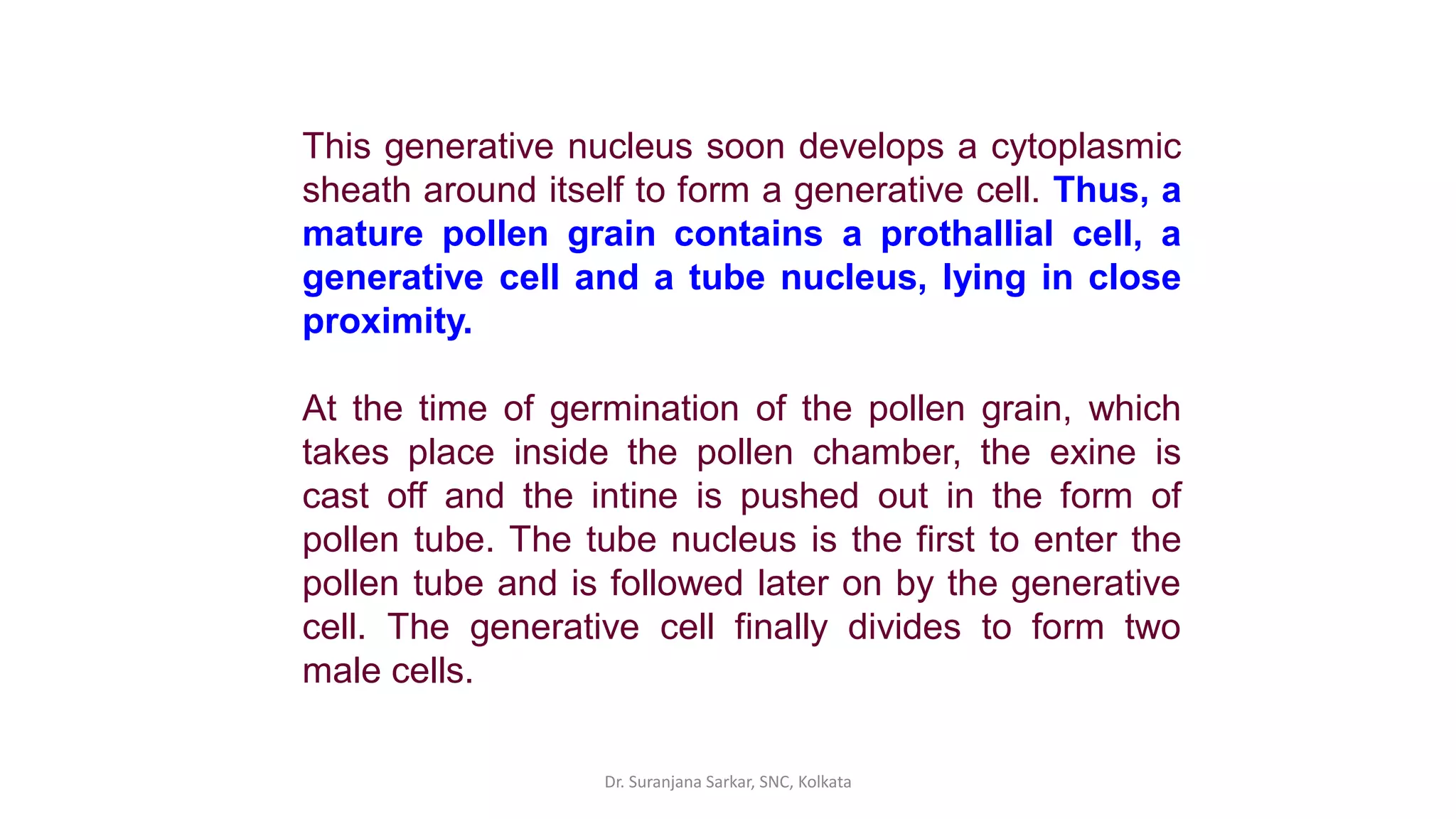 This generative nucleus soon develops a cytoplasmic sheath around itself to form a generative cell. Thus, a mature pollen grain contains a prothallial cell, a generative cell and a tube nucleus, lying in close proximity.

At the time of germination of the pollen grain, which takes place inside the pollen chamber, the exine is cast off and the intine is pushed out in the form of pollen tube. The tube nucleus is the first to enter the pollen tube and is followed later on by the generative cell. The generative cell finally divides to form two male cells.

Dr. Suranjana Sarkar, SNC, Kolkata